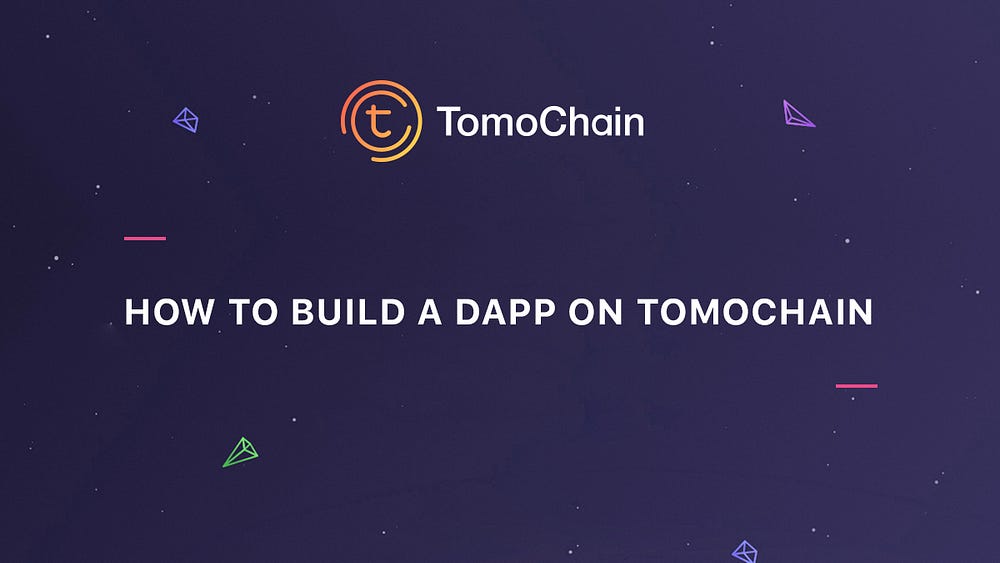 TomoChain

HOW TO BUILD A DAPP ON TOMOCHAIN